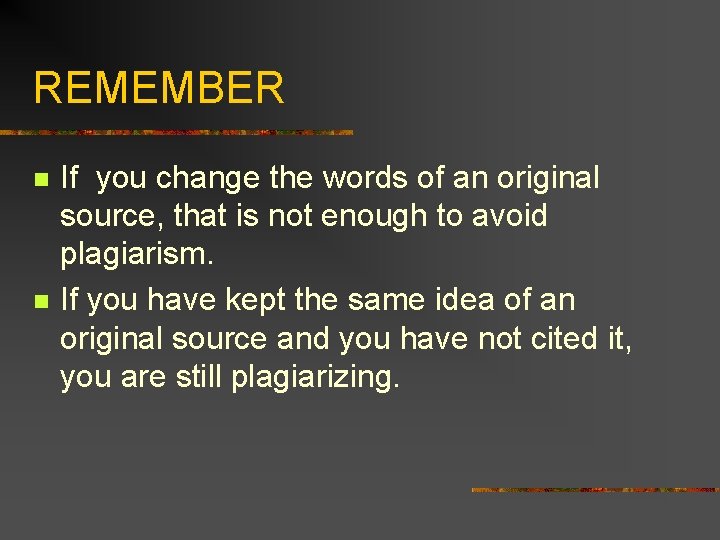 REMEMBER

- If you change the words of an original source, that is not enough to avoid plagiarism.
- If you have kept the same idea of an original source and you have not cited it, you are still plagiarizing.